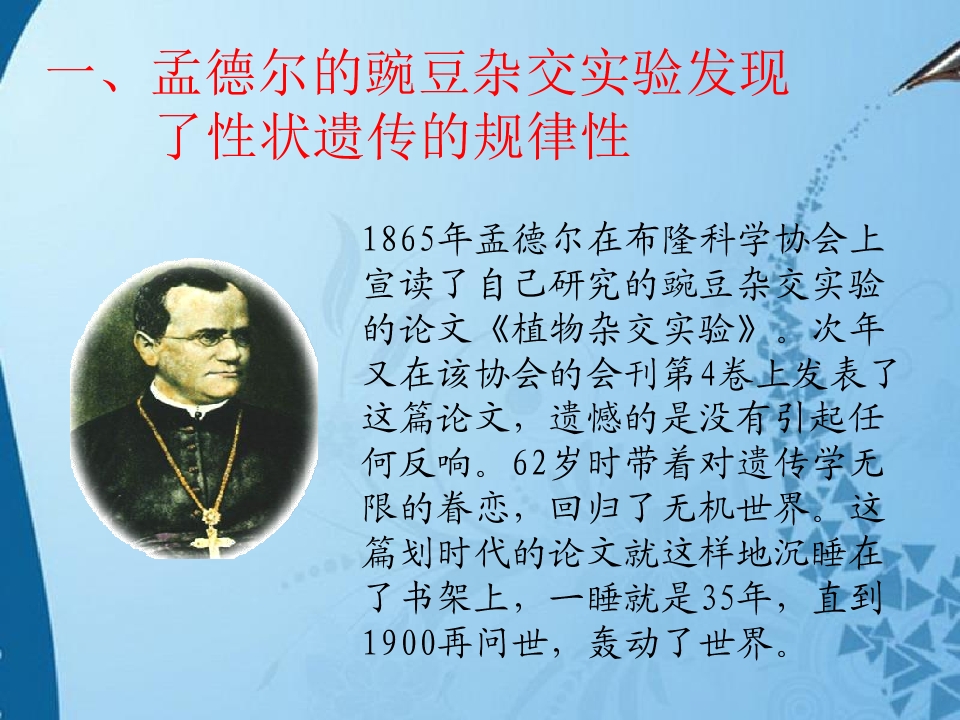 一、孟德尔的豌豆杂交实验发现了性状遗传的规律性

1865年孟德尔在布隆科学协会上宣读了自己研究的豌豆杂交实验的论文《植物杂交实验》。次年又在该协会的会刊第4卷上发表了这篇论文，遗憾的是没有引起任何反响。62岁时带着对遗传学无限的眷恋，回归了无机世界。这篇划时代的论文就这样地沉睡在了书架上，一睡就是35年，直到1900再问世，轰动了世界。